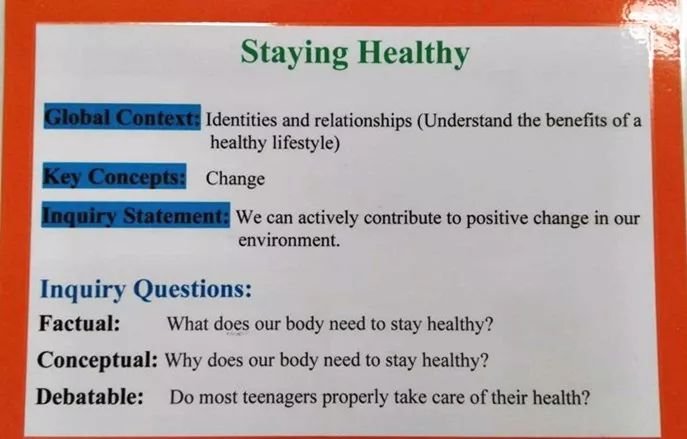 Staying Healthy

Global Context: Identities and relationships (Understand the benefits of a healthy lifestyle)

Key Concepts: Change

Inquiry Statement: We can actively contribute to positive change in our environment.

Inquiry Questions:

Factual: What does our body need to stay healthy?

Conceptual: Why does our body need to stay healthy?

Debatable: Do most teenagers properly take care of their health?